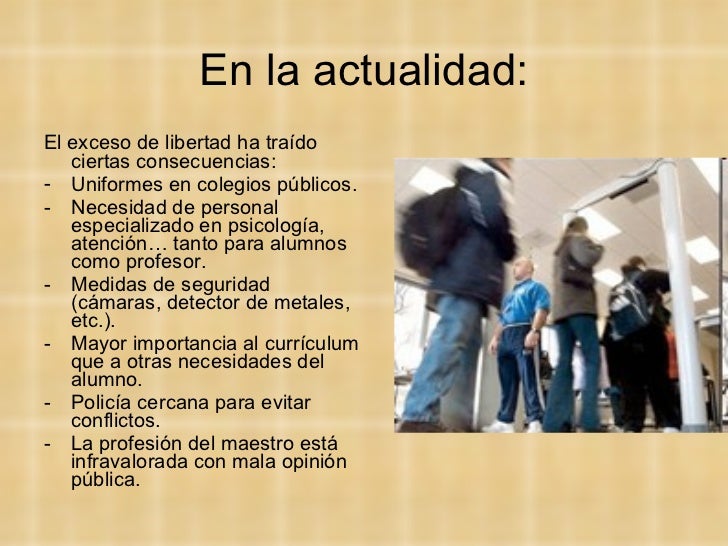 En la actualidad:

El exceso de libertad ha traído ciertas consecuencias:
- Uniformes en colegios públicos.
- Necesidad de personal especializado en psicología, atención… tanto para alumnos como profesor.
- Medidas de seguridad (cámaras, detector de metales, etc.).
- Mayor importancia al currículum que a otras necesidades del alumno.
- Policía cercana para evitar conflictos.
- La profesión del maestro está infravalorada con mala opinión pública.